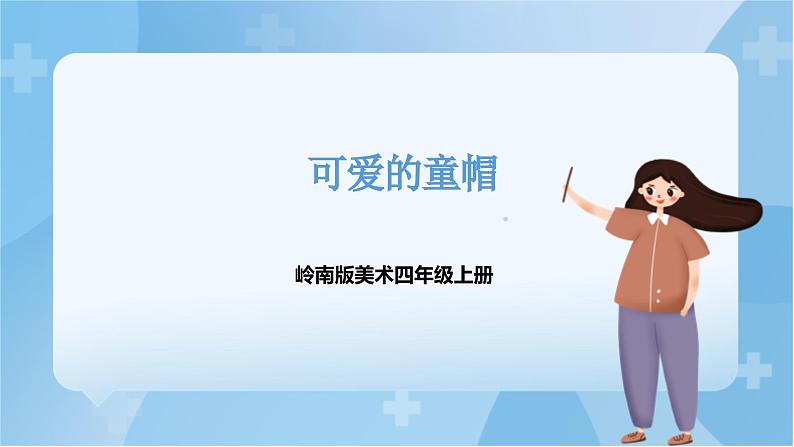 可爱的童帽

岭南版美术四年级上册